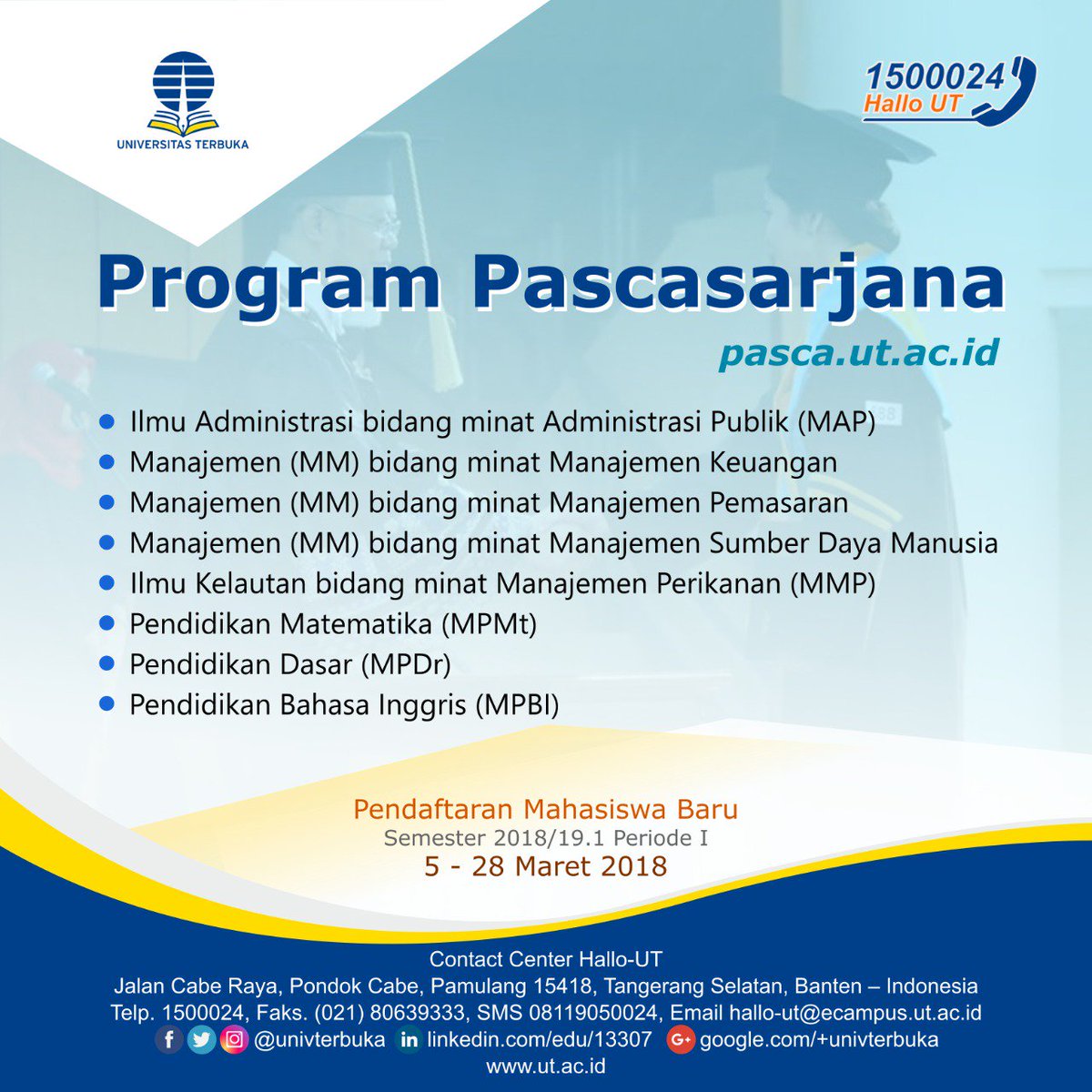 UNIVERSITAS TERBUKA

1500024
Hallo UT

Program Pascasarjana

pasca.ut.ac.id

- Ilmu Administrasi bidang minat Administrasi Publik (MAP)
- Manajemen (MM) bidang minat Manajemen Keuangan
- Manajemen (MM) bidang minat Manajemen Pemasaran
- Manajemen (MM) bidang minat Manajemen Sumber Daya Manusia
- Ilmu Kelautan bidang minat Manajemen Perikanan (MMP)
- Pendidikan Matematika (MPMt)
- Pendidikan Dasar (MPDr)
- Pendidikan Bahasa Inggris (MPBI)

Pendaftaran Mahasiswa Baru
Semester 2018/19.1 Periode I
5 - 28 Maret 2018

Contact Center Hallo-UT
Jalan Cabe Raya, Pondok Cabe, Pamulang 15418, Tangerang Selatan, Banten – Indonesia
Telp. 1500024, Faks. (021) 80639333, SMS 08119050024, Email hallo-ut@ecampus.ut.ac.id
@univterbuka linkedin.com/edu/13307 google.com/+univterbuka
www.ut.ac.id